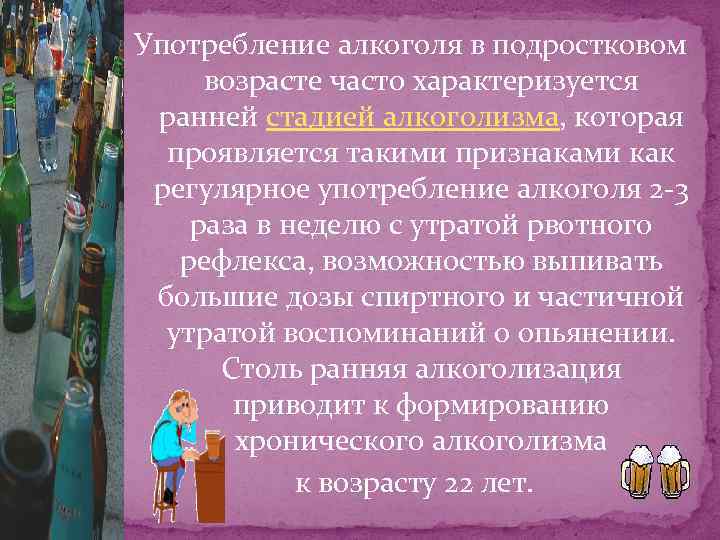 Употребление алкоголя в подростковом возрасте часто характеризуется ранней стадией алкоголизма, которая проявляется такими признаками как регулярное употребление алкоголя 2-3 раза в неделю с утратой рвотного рефлекса, возможностью выпивать большие дозы спиртного и частичной утратой воспоминаний о опьянении. Столь ранняя алкоголизация приводит к формированию хронического алкоголизма к возрасту 22 лет.